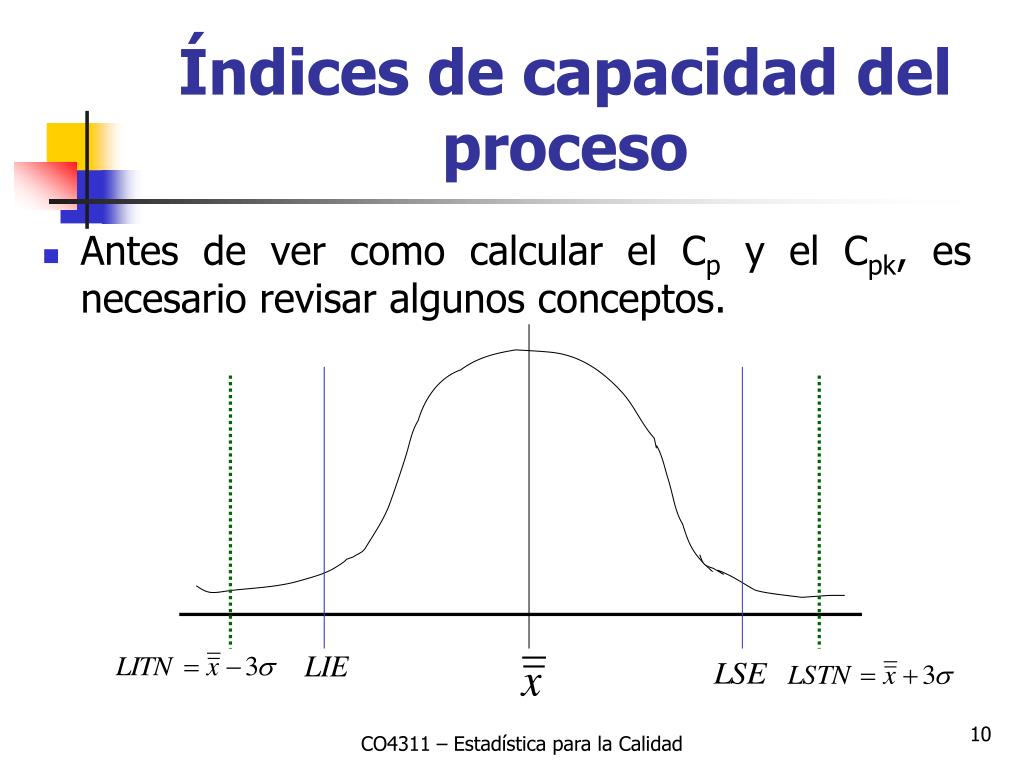 Índices de capacidad del proceso

Antes de ver como calcular el $C_p$ y el $C_{pk}$, es necesario revisar algunos conceptos.

$LITN = \bar{\bar{x}} - 3\sigma$ $LIE$ $\bar{\bar{x}}$ $LSE$ $LSTN = \bar{\bar{x}} + 3\sigma$

CO4311 – Estadística para la Calidad

10